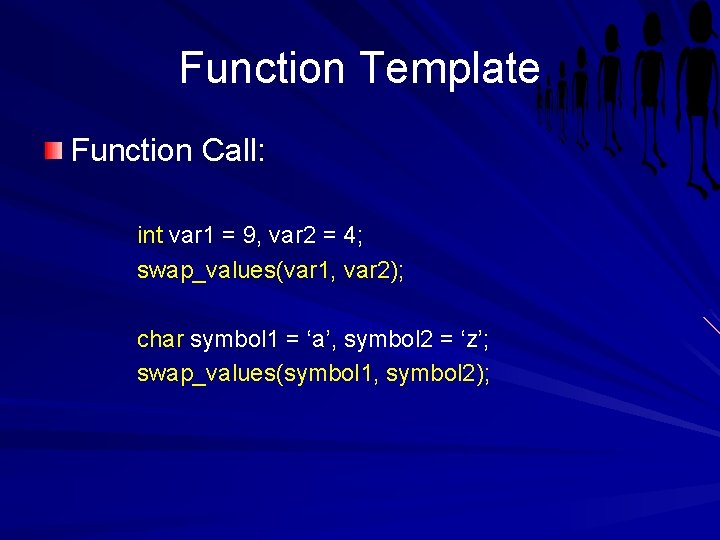 Function Template

Function Call:

int var1 = 9, var2 = 4;
swap_values(var1, var2);

char symbol1 = ‘a’, symbol2 = ‘z’;
swap_values(symbol1, symbol2);